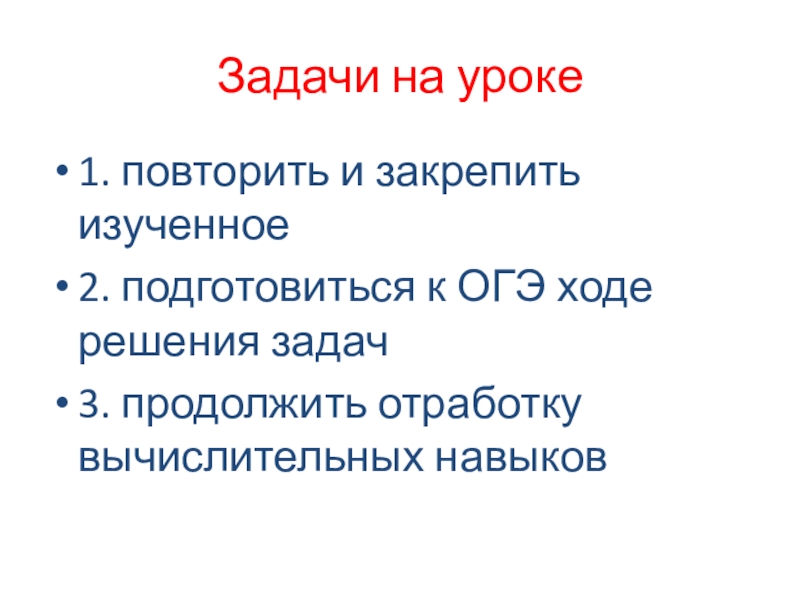 Задачи на уроке

• 1. повторить и закрепить изученное

• 2. подготовиться к ОГЭ ходе решения задач

• 3. продолжить отработку вычислительных навыков